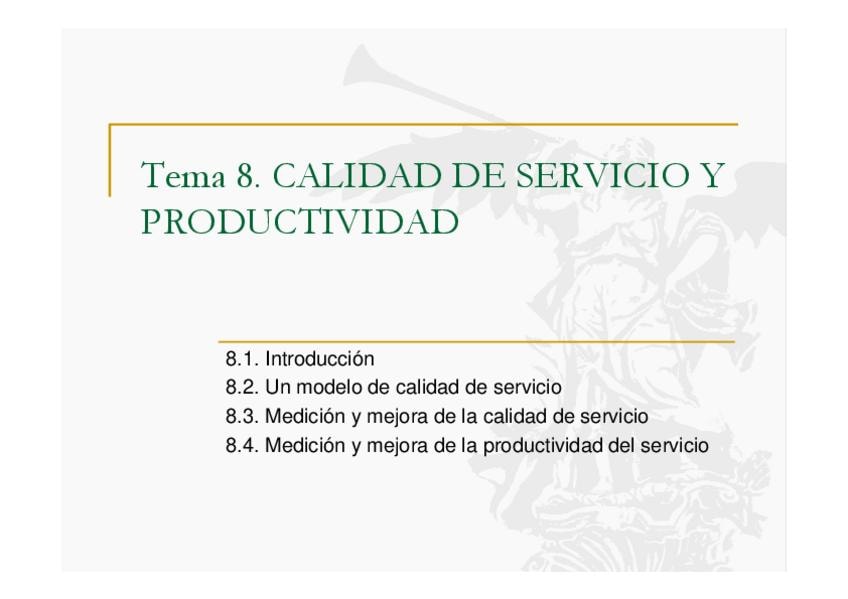 Tema 8. CALIDAD DE SERVICIO Y PRODUCTIVIDAD

8.1. Introducción
8.2. Un modelo de calidad de servicio
8.3. Medición y mejora de la calidad de servicio
8.4. Medición y mejora de la productividad del servicio